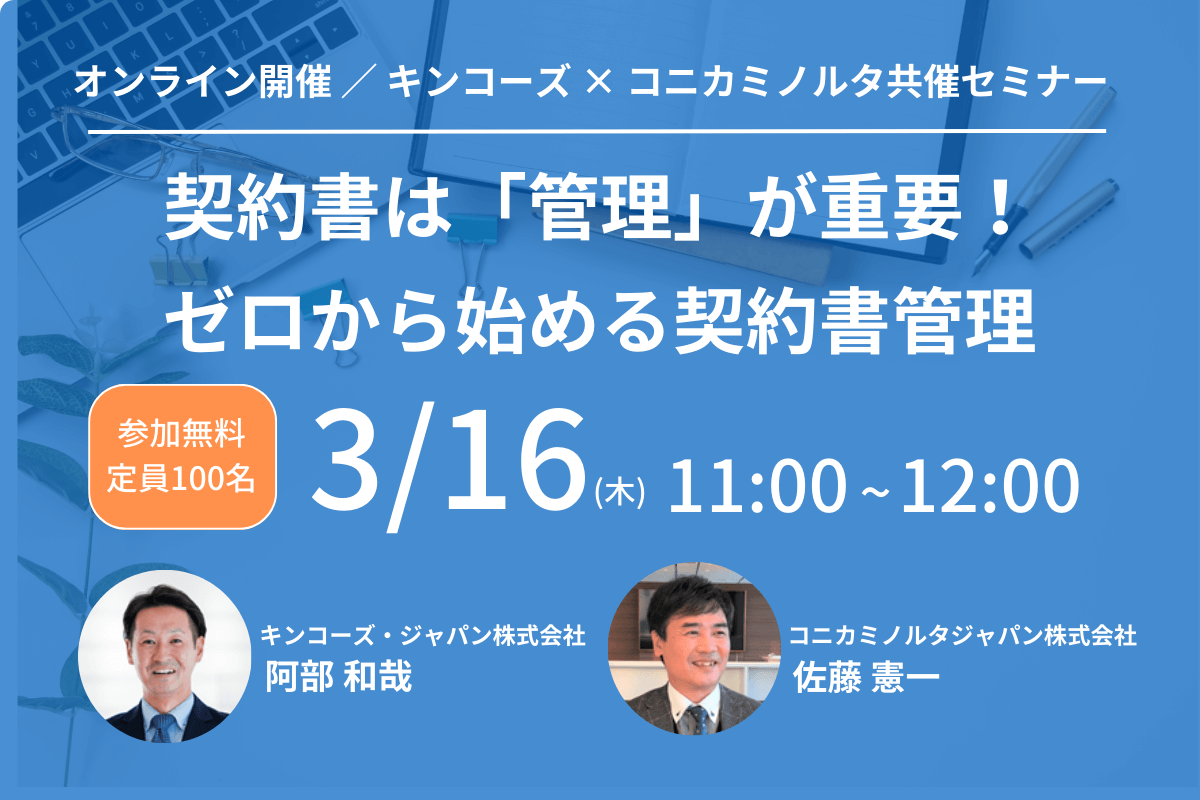 オンライン開催 ／ キンコーズ × コニカミノルタ共催セミナー

契約書は「管理」が重要！
ゼロから始める契約書管理

参加無料
定員100名

3/16(木) 11:00 ~ 12:00

キンコーズ・ジャパン株式会社
阿部 和哉

コニカミノルタジャパン株式会社
佐藤 憲一